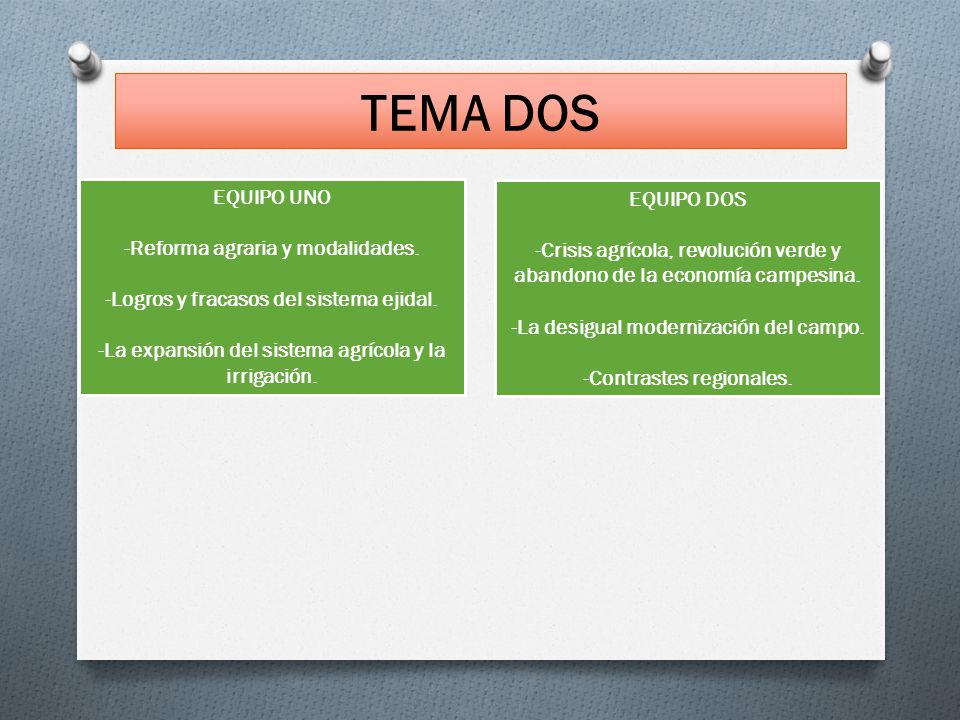 TEMA DOS

EQUIPO UNO

-Reforma agraria y modalidades.

-Logros y fracasos del sistema ejidal.

-La expansión del sistema agrícola y la irrigación.

EQUIPO DOS

-Crisis agrícola, revolución verde y abandono de la economía campesina.

-La desigual modernización del campo.

-Contrastes regionales.